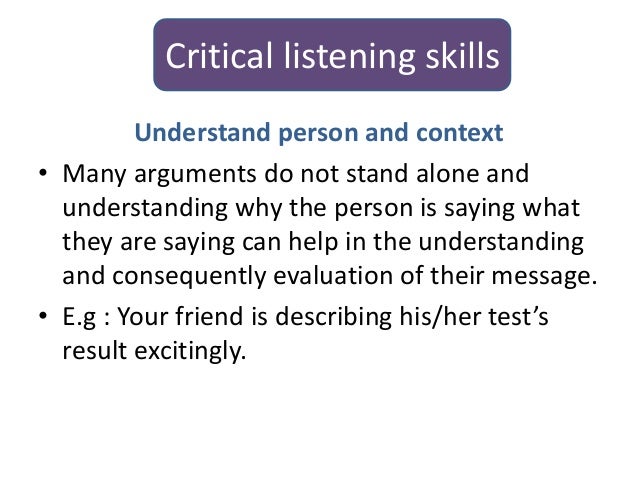 Critical listening skills

Understand person and context

• Many arguments do not stand alone and understanding why the person is saying what they are saying can help in the understanding and consequently evaluation of their message.

• E.g : Your friend is describing his/her test's result excitingly.